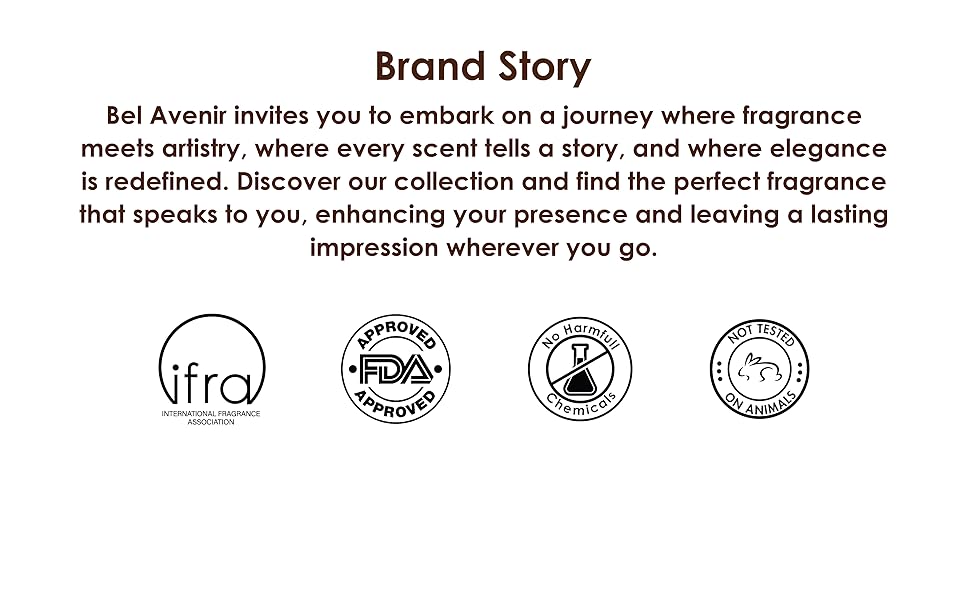 Brand Story

Bel Avenir invites you to embark on a journey where fragrance meets artistry, where every scent tells a story, and where elegance is redefined. Discover our collection and find the perfect fragrance that speaks to you, enhancing your presence and leaving a lasting impression wherever you go.

ifra
INTERNATIONAL FRAGRANCE ASSOCIATION

APPROVED
FDA
APPROVED

No Harmfull
Chemicals

NOT TESTED
ON ANIMALS